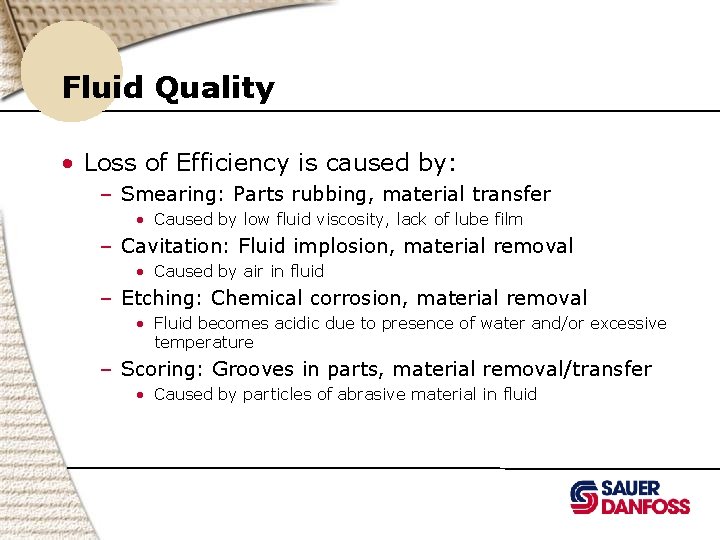 Fluid Quality

• Loss of Efficiency is caused by:

– Smearing: Parts rubbing, material transfer

• Caused by low fluid viscosity, lack of lube film

– Cavitation: Fluid implosion, material removal

• Caused by air in fluid

– Etching: Chemical corrosion, material removal

• Fluid becomes acidic due to presence of water and/or excessive temperature

– Scoring: Grooves in parts, material removal/transfer

• Caused by particles of abrasive material in fluid

SAUER DANFOSS